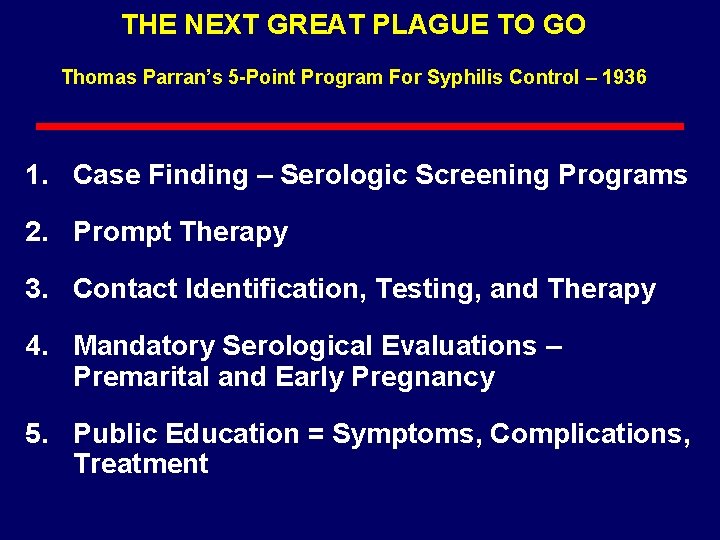 THE NEXT GREAT PLAGUE TO GO

Thomas Parran's 5-Point Program For Syphilis Control – 1936

1. Case Finding – Serologic Screening Programs

2. Prompt Therapy

3. Contact Identification, Testing, and Therapy

4. Mandatory Serological Evaluations – Premarital and Early Pregnancy

5. Public Education = Symptoms, Complications, Treatment